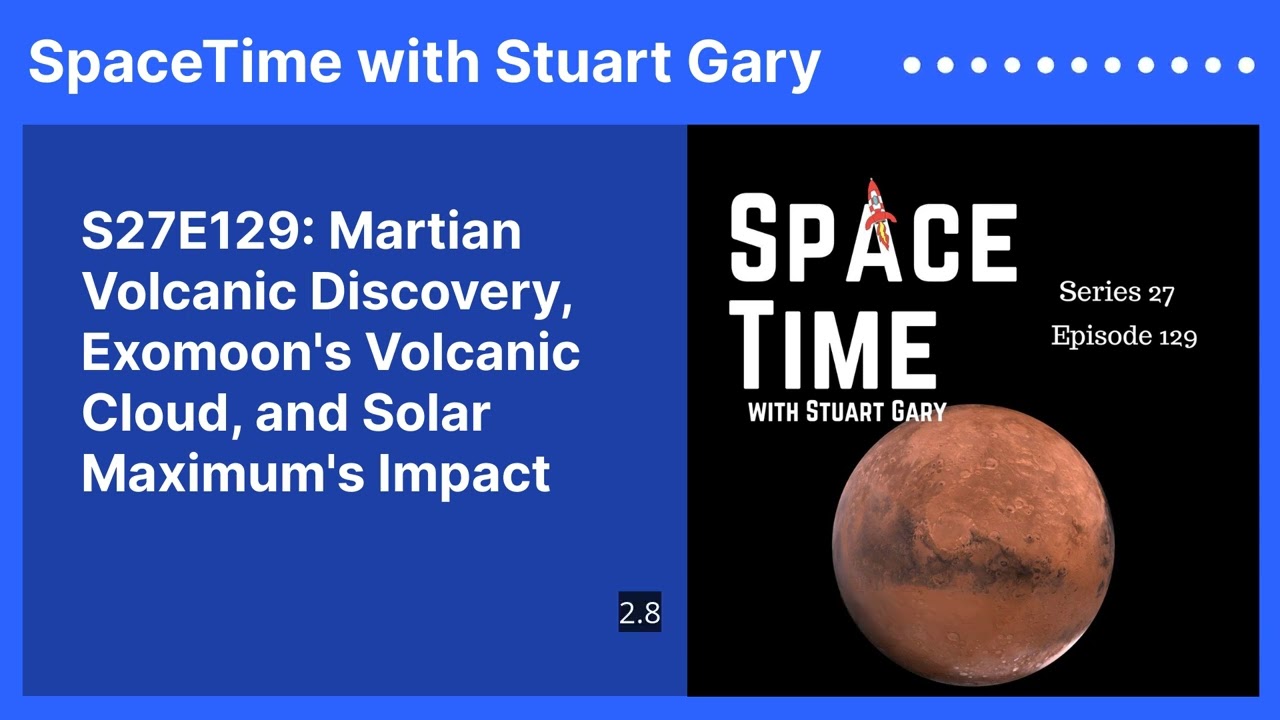 SpaceTime with Stuart Gary

S27E129: Martian Volcanic Discovery, Exomoon's Volcanic Cloud, and Solar Maximum's Impact

2.8

SPACE TIME
WITH STUART GARY

Series 27
Episode 129